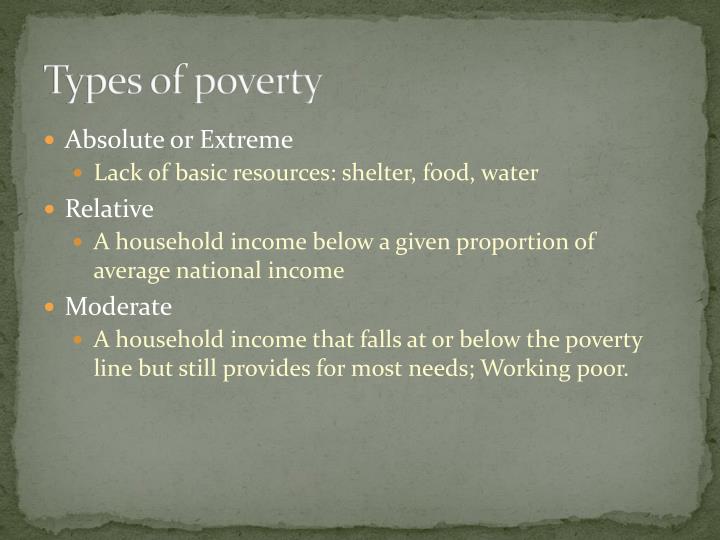 Types of poverty

- Absolute or Extreme
  - Lack of basic resources: shelter, food, water
- Relative
  - A household income below a given proportion of average national income
- Moderate
  - A household income that falls at or below the poverty line but still provides for most needs; Working poor.